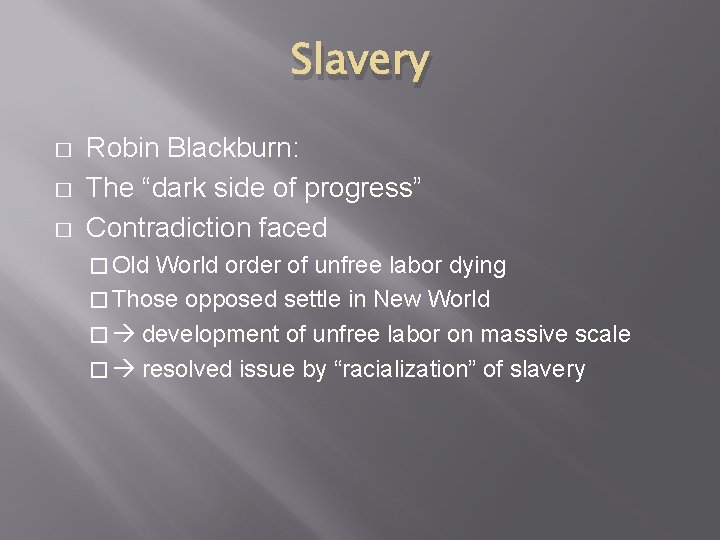 Slavery

□ Robin Blackburn:
□ The “dark side of progress”
□ Contradiction faced
□ Old World order of unfree labor dying
□ Those opposed settle in New World
□ → development of unfree labor on massive scale
□ → resolved issue by “racialization” of slavery